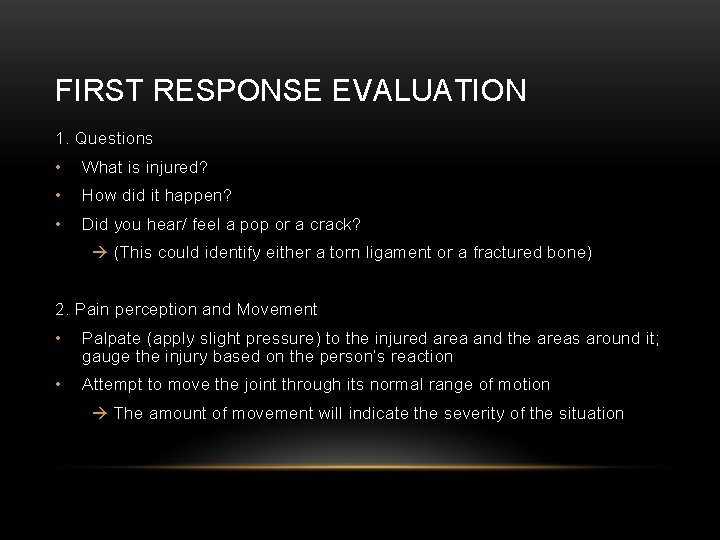 FIRST RESPONSE EVALUATION

1. Questions

• What is injured?

• How did it happen?

• Did you hear/ feel a pop or a crack?

→ (This could identify either a torn ligament or a fractured bone)

2. Pain perception and Movement

• Palpate (apply slight pressure) to the injured area and the areas around it; gauge the injury based on the person's reaction

• Attempt to move the joint through its normal range of motion

→ The amount of movement will indicate the severity of the situation